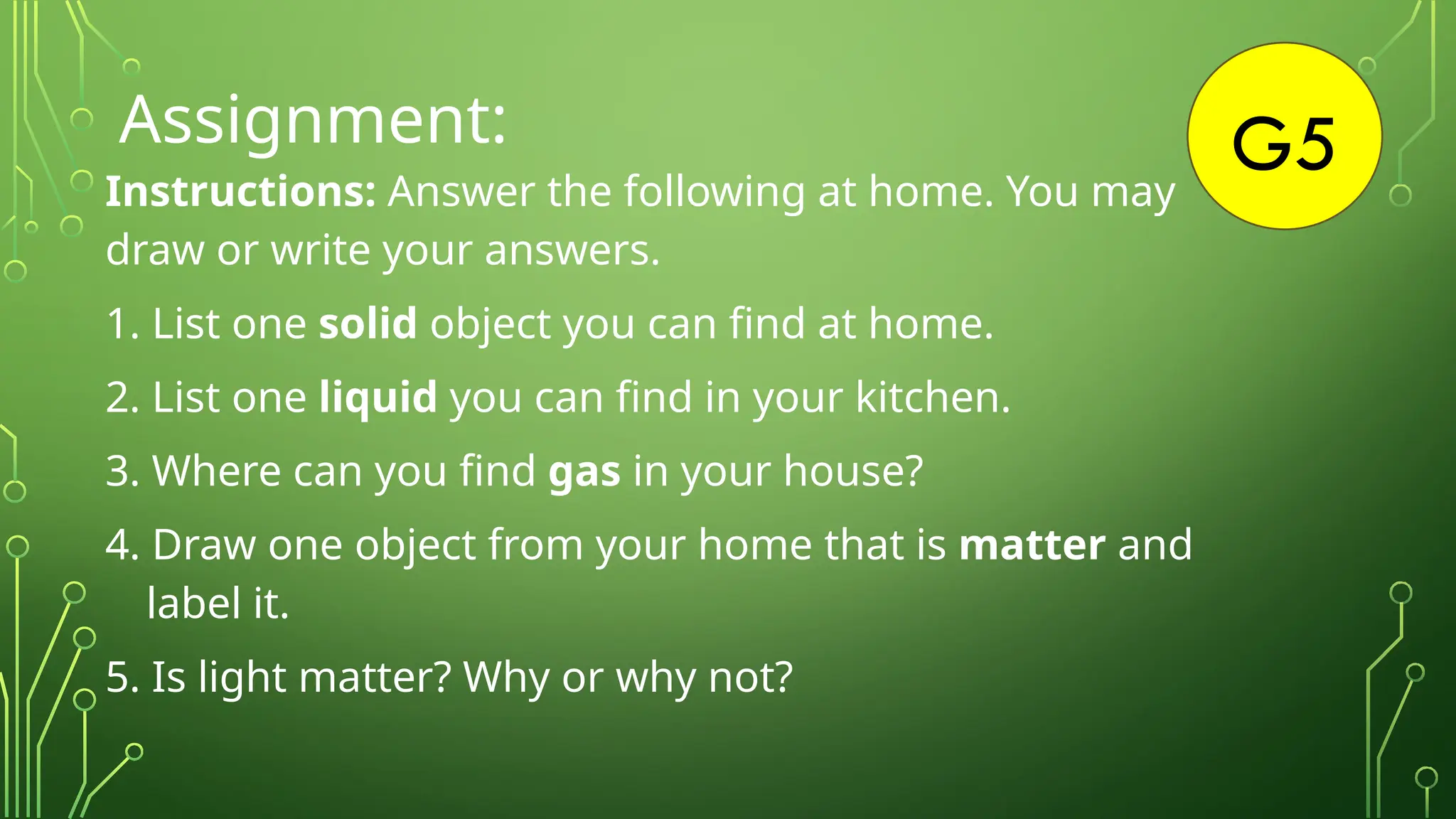 Assignment:

G5

Instructions: Answer the following at home. You may draw or write your answers.

1. List one solid object you can find at home.

2. List one liquid you can find in your kitchen.

3. Where can you find gas in your house?

4. Draw one object from your home that is matter and label it.

5. Is light matter? Why or why not?